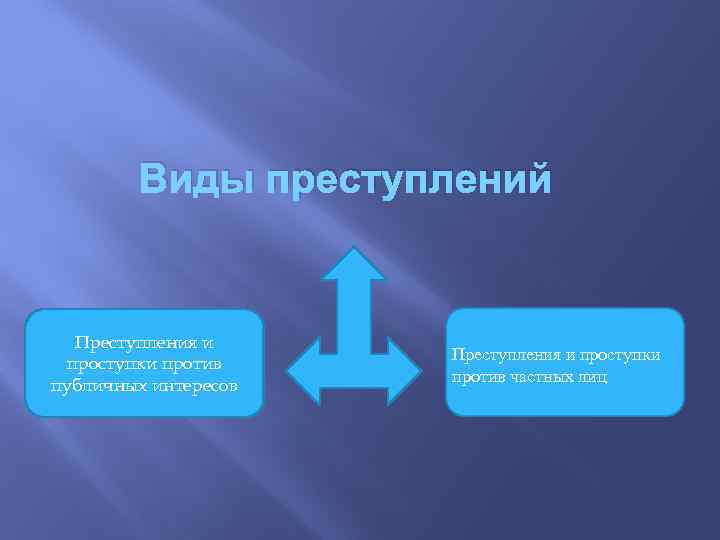 Виды преступлений

Преступления и проступки против публичных интересов

Преступления и проступки против частных лиц